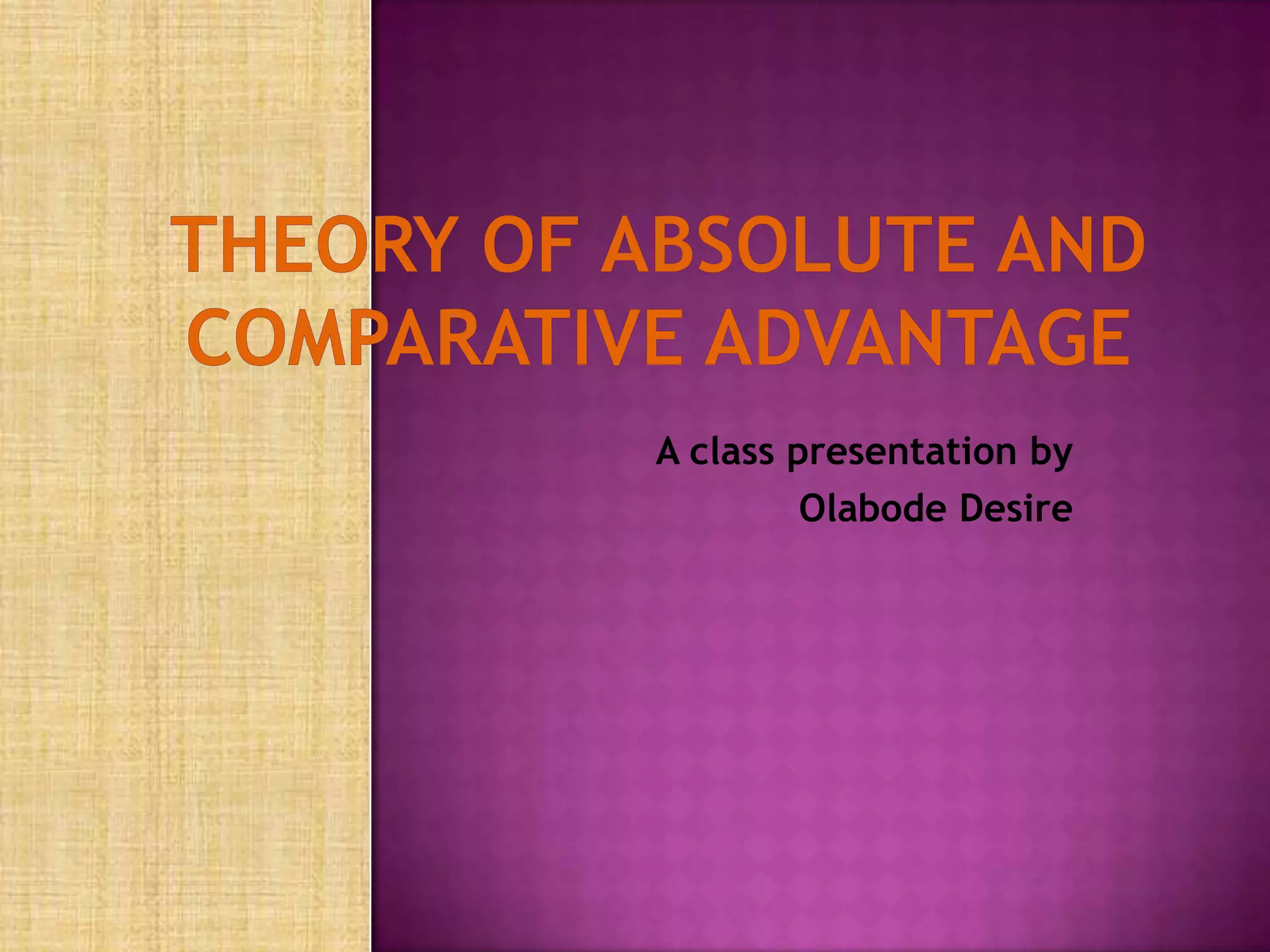 THEORY OF ABSOLUTE AND COMPARATIVE ADVANTAGE

A class presentation by
Olabode Desire